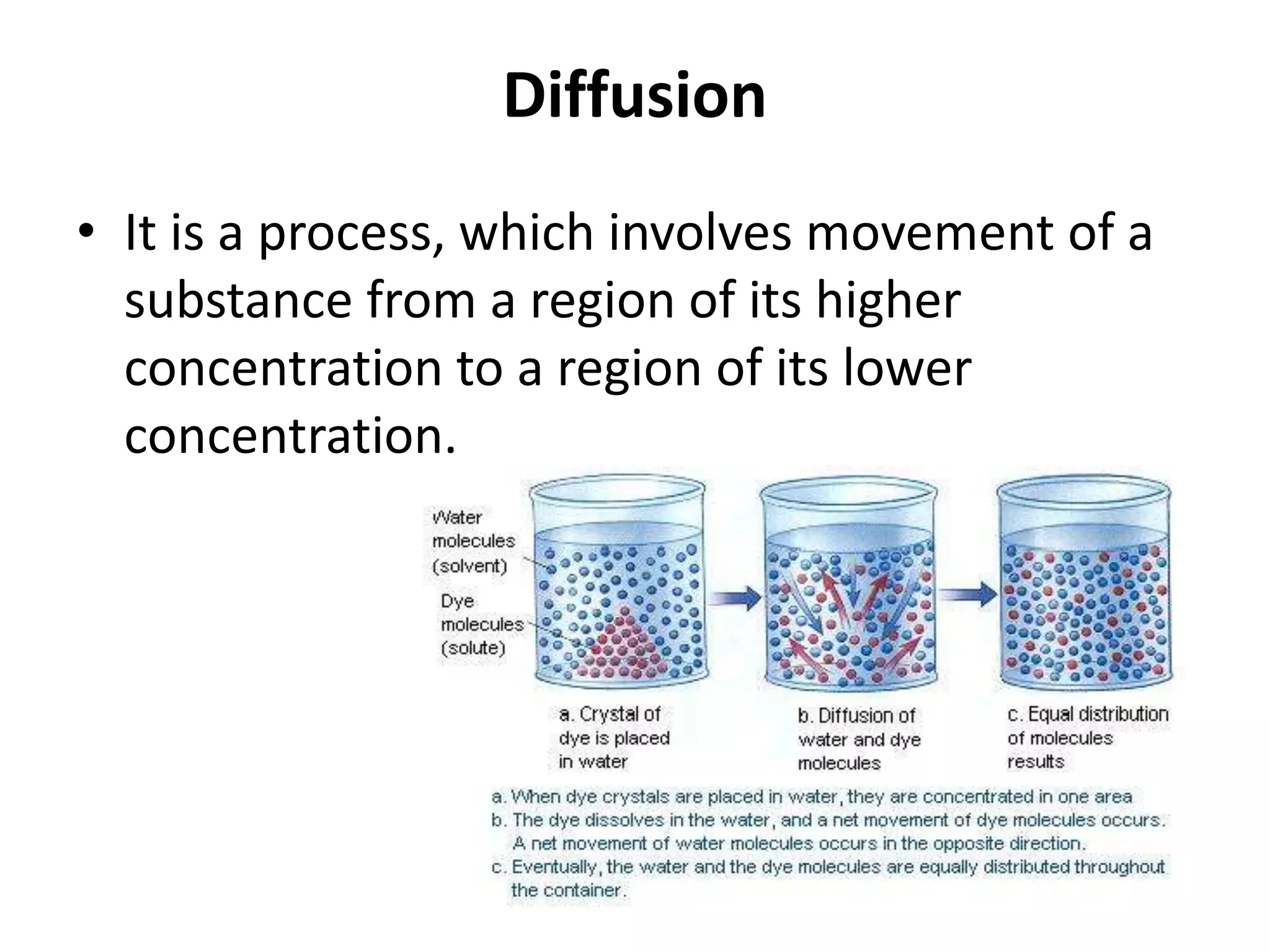 Diffusion

• It is a process, which involves movement of a substance from a region of its higher concentration to a region of its lower concentration.

Water molecules (solvent)

Dye molecules (solute)

a. Crystal of dye is placed in water

b. Diffusion of water and dye molecules

c. Equal distribution of molecules results

a. When dye crystals are placed in water, they are concentrated in one area
b. The dye dissolves in the water, and a net movement of dye molecules occurs. A net movement of water molecules occurs in the opposite direction.
c. Eventually, the water and the dye molecules are equally distributed throughout the container.